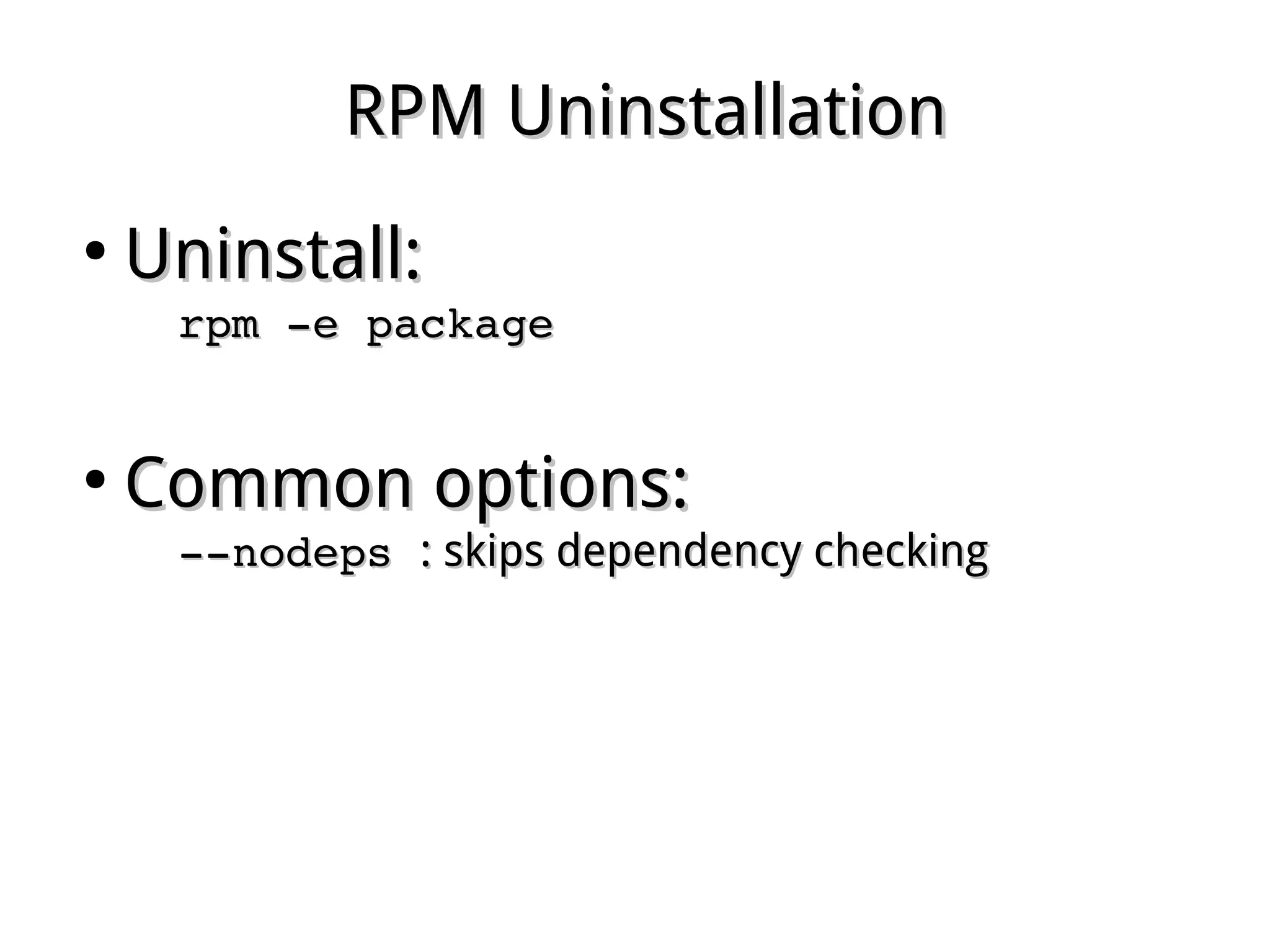 RPM Uninstallation

• Uninstall:

rpm -e package

• Common options:

--nodeps : skips dependency checking